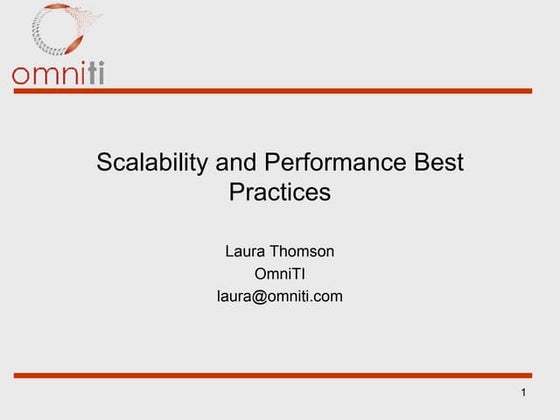 omniti

Scalability and Performance Best Practices

Laura Thomson
OmniTI
laura@omniti.com

1